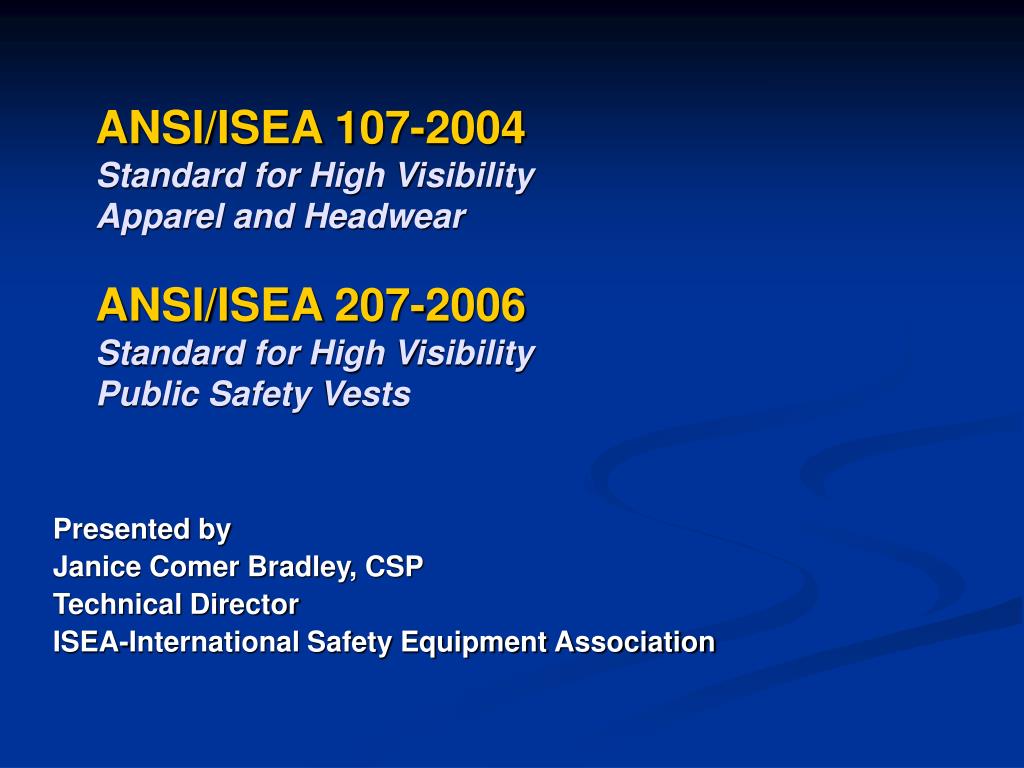 ANSI/ISEA 107-2004
Standard for High Visibility Apparel and Headwear

ANSI/ISEA 207-2006
Standard for High Visibility Public Safety Vests

Presented by
Janice Comer Bradley, CSP
Technical Director
ISEA-International Safety Equipment Association